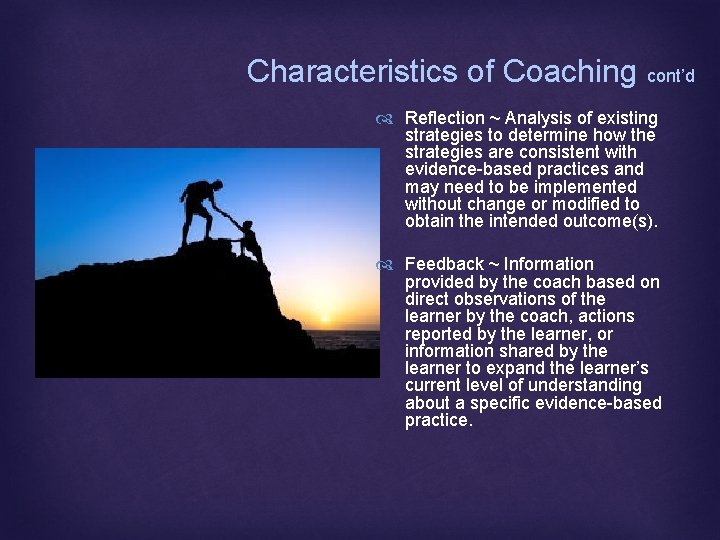 Characteristics of Coaching cont'd

Reflection ~ Analysis of existing strategies to determine how the strategies are consistent with evidence-based practices and may need to be implemented without change or modified to obtain the intended outcome(s).

Feedback ~ Information provided by the coach based on direct observations of the learner by the coach, actions reported by the learner, or information shared by the learner to expand the learner's current level of understanding about a specific evidence-based practice.